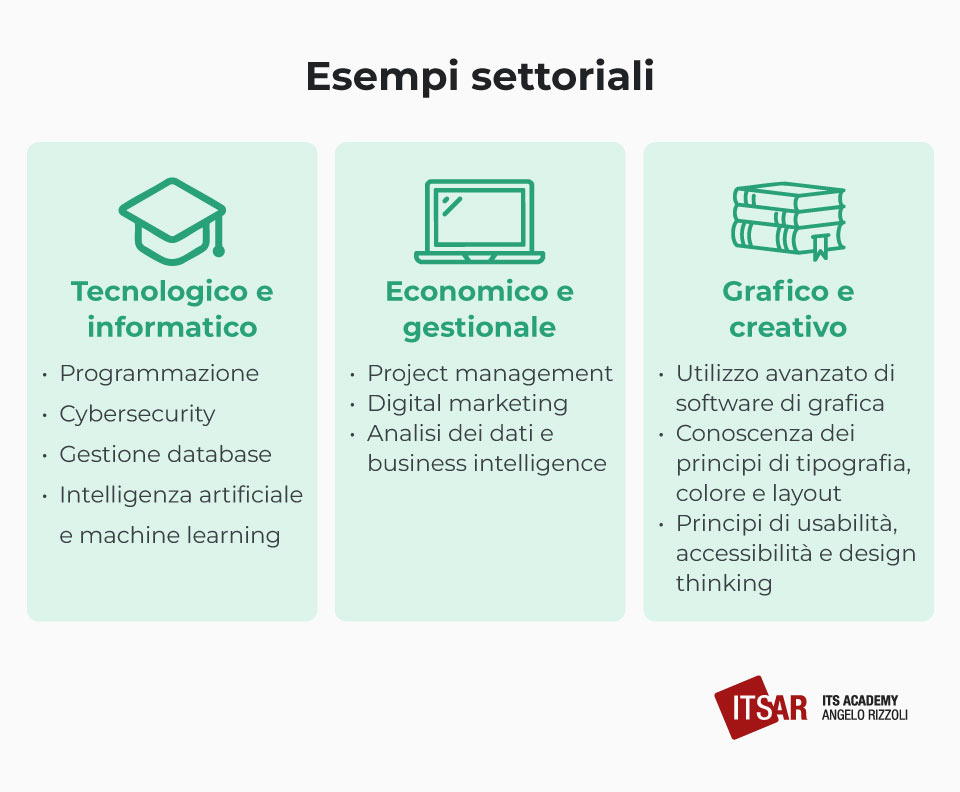 Esempi settoriali

Tecnologico e informatico
• Programmazione
• Cybersecurity
• Gestione database
• Intelligenza artificiale e machine learning

Economico e gestionale
• Project management
• Digital marketing
• Analisi dei dati e business intelligence

Grafico e creativo
• Utilizzo avanzato di software di grafica
• Conoscenza dei principi di tipografia, colore e layout
• Principi di usabilità, accessibilità e design thinking

ITSAR ITS ACADEMY ANGELO RIZZOLI